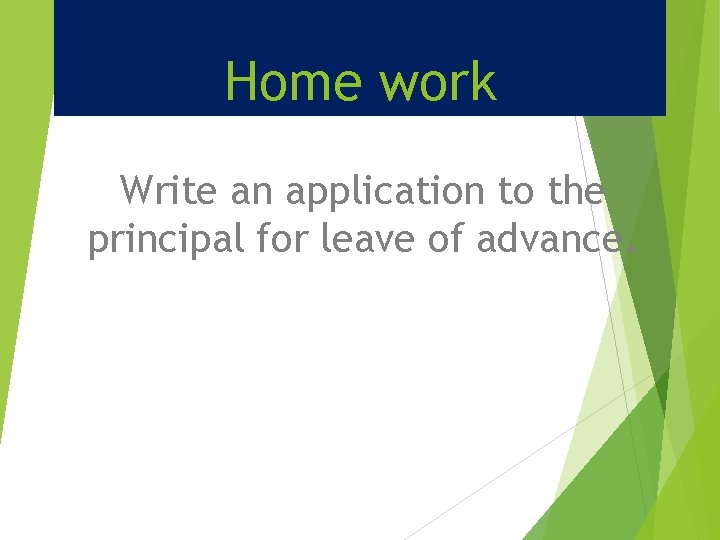 Home work

Write an application to the principal for leave of advance.